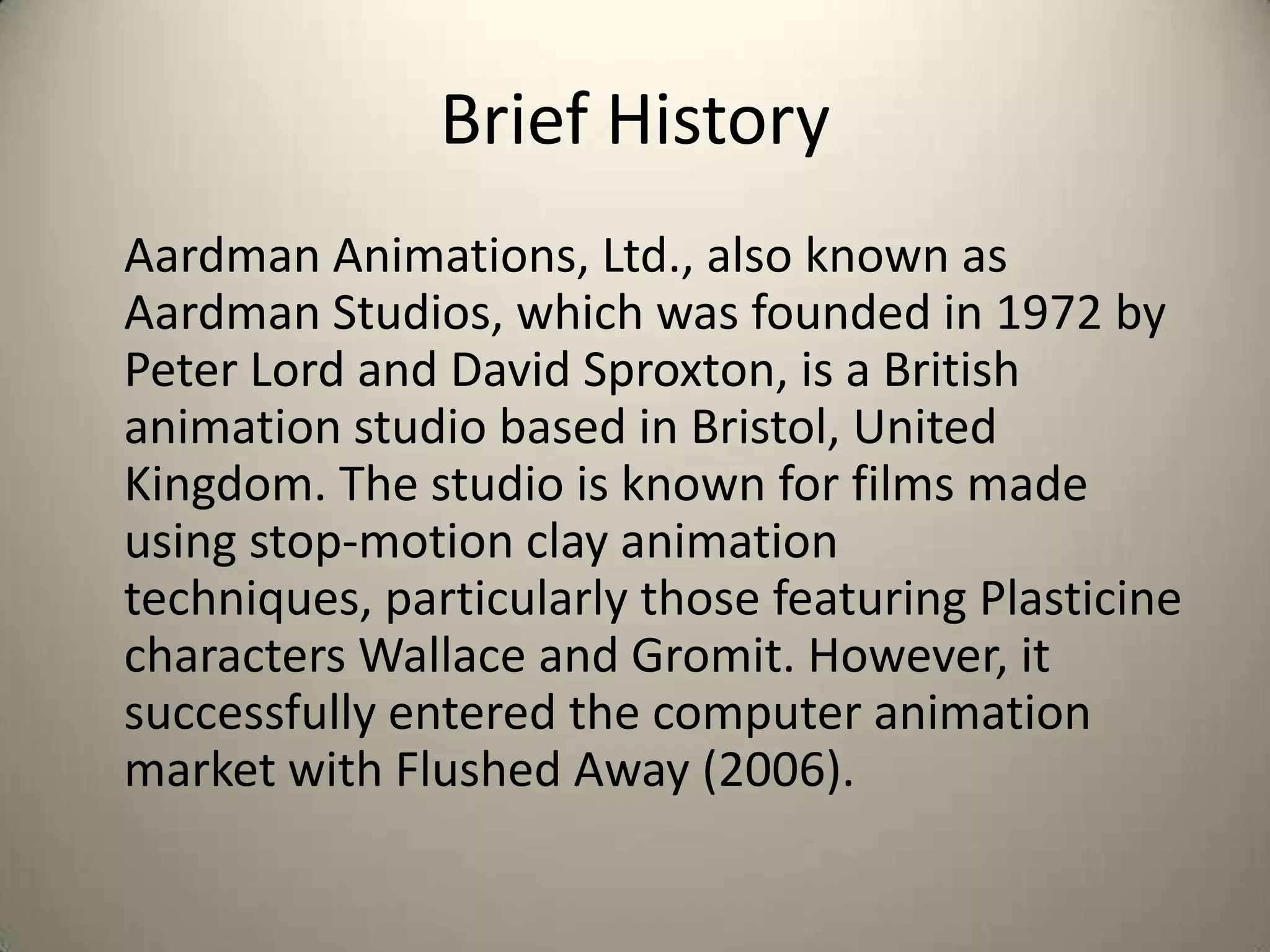 Brief History

Aardman Animations, Ltd., also known as Aardman Studios, which was founded in 1972 by Peter Lord and David Sproxton, is a British animation studio based in Bristol, United Kingdom. The studio is known for films made using stop-motion clay animation techniques, particularly those featuring Plasticine characters Wallace and Gromit. However, it successfully entered the computer animation market with Flushed Away (2006).